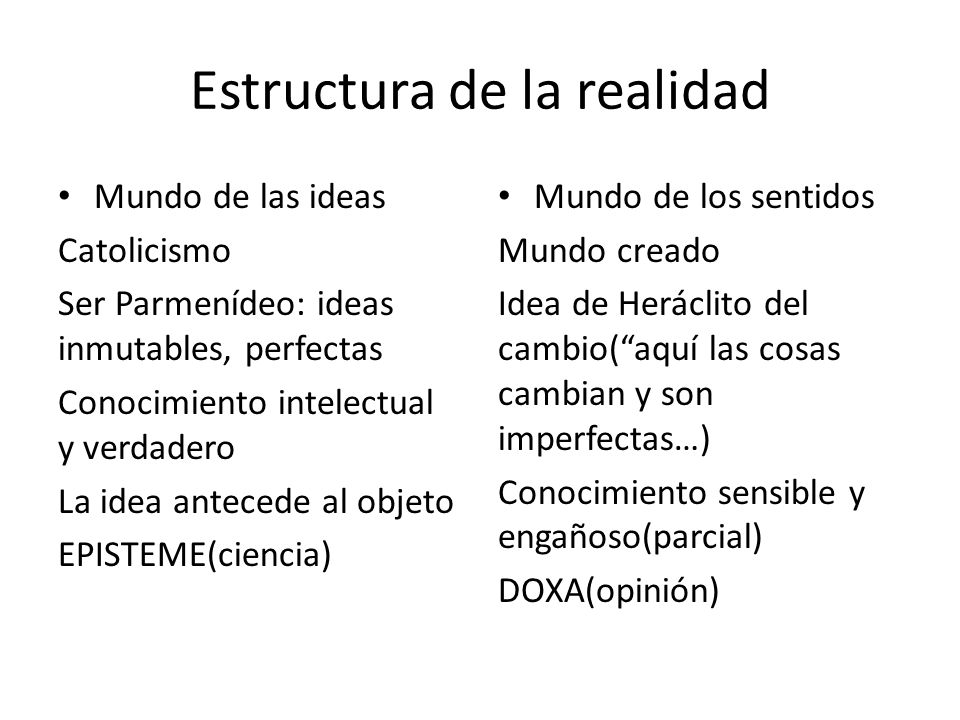 Estructura de la realidad

• Mundo de las ideas

Catolicismo

Ser Parmenídeo: ideas inmutables, perfectas

Conocimiento intelectual y verdadero

La idea antecede al objeto

EPISTEME(ciencia)

• Mundo de los sentidos

Mundo creado

Idea de Heráclito del cambio(“aquí las cosas cambian y son imperfectas…)

Conocimiento sensible y engañoso(parcial)

DOXA(opinión)